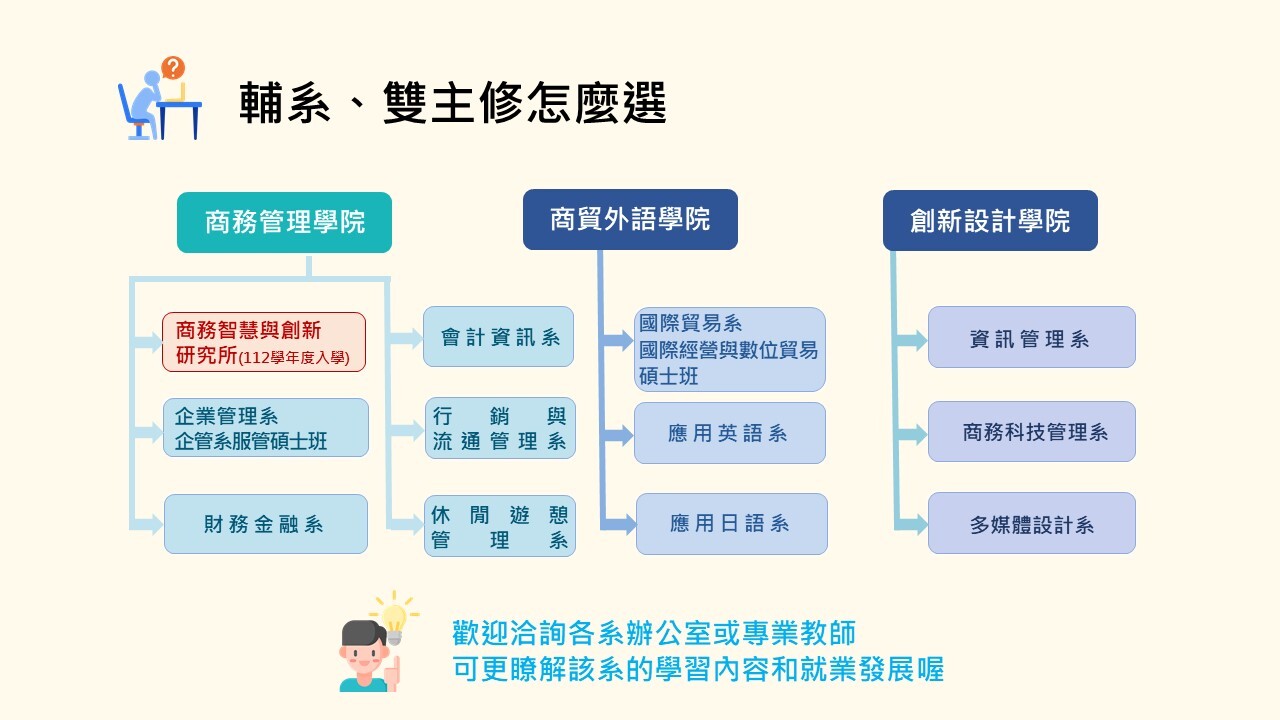 輔系、雙主修怎麼選

商務管理學院

商務智慧與創新研究所(112學年度入學)

企業管理系
企管系服管碩士班

財務金融系

會計資訊系

行銷與流通管理系

休閒遊憩管理系

商貿外語學院

國際貿易系
國際經營與數位貿易碩士班

應用英語系

應用日語系

創新設計學院

資訊管理系

商務科技管理系

多媒體設計系

歡迎洽詢各系辦公室或專業教師
可更瞭解該系的學習內容和就業發展喔